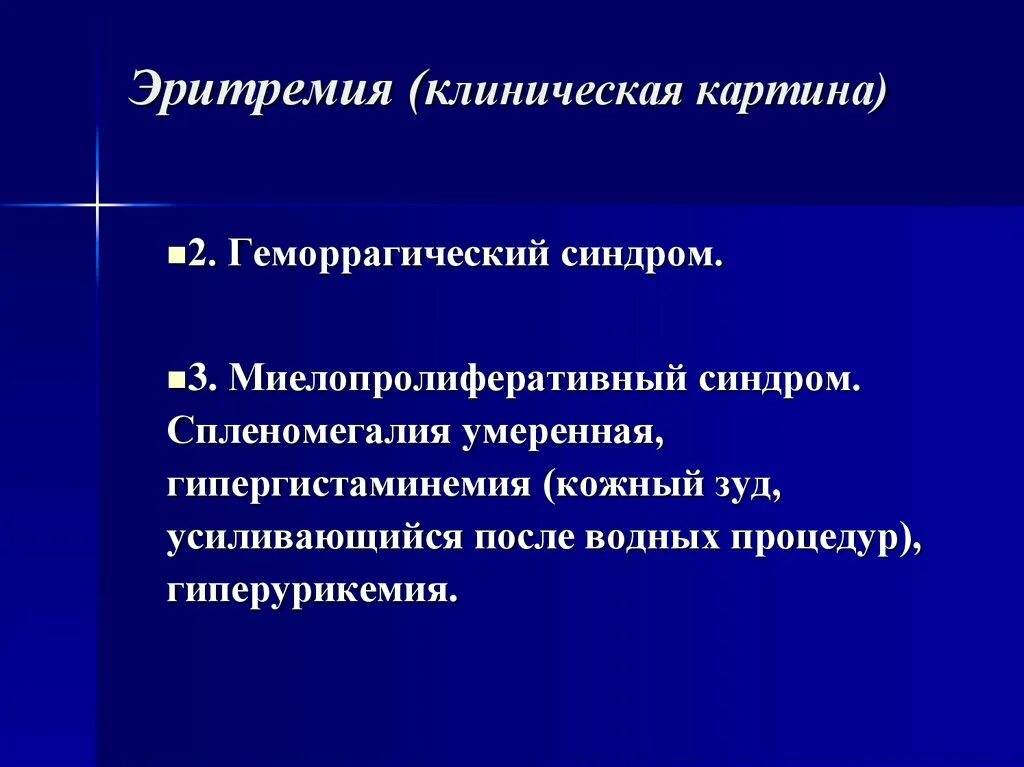 Эритремия (клиническая картина)

2. Геморрагический синдром.

3. Миелопролиферативный синдром. Спленомегалия умеренная, гипергистаминемия (кожный зуд, усиливающийся после водных процедур), гиперурикемия.